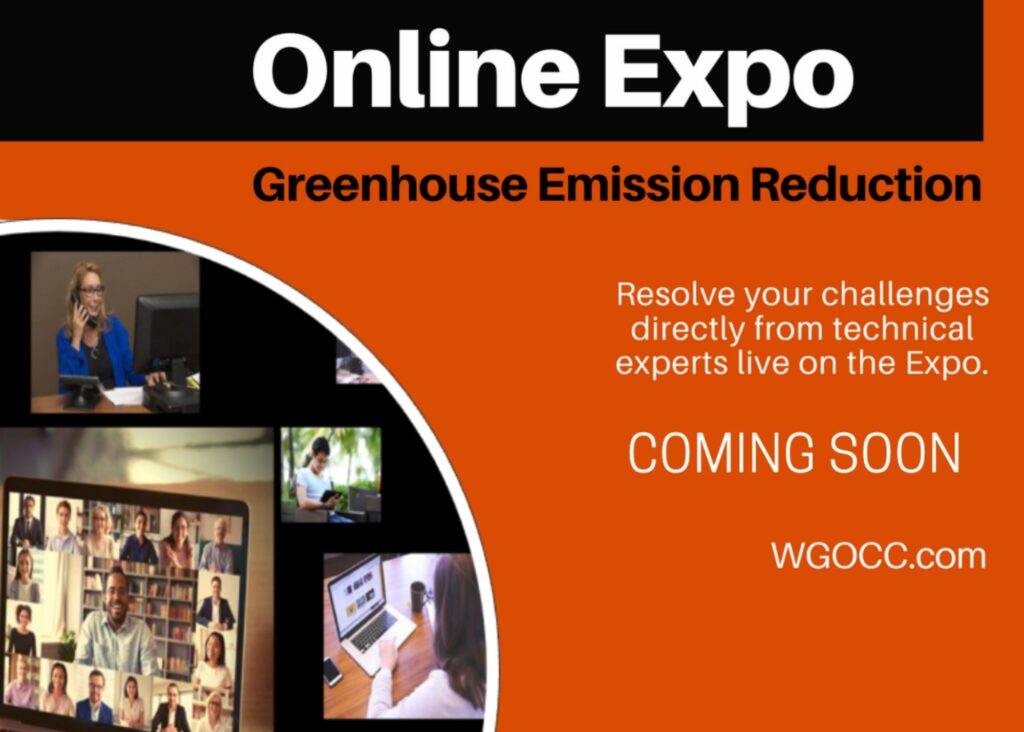 Online Expo

Greenhouse Emission Reduction

Resolve your challenges directly from technical experts live on the Expo.

COMING SOON

WGOCC.com